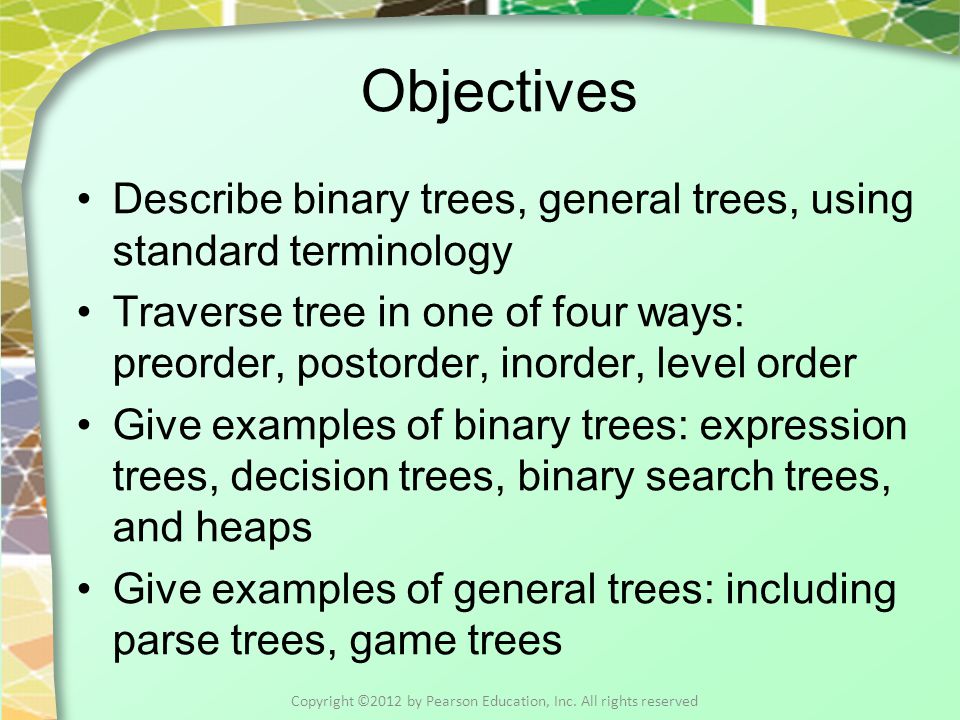 Objectives

• Describe binary trees, general trees, using standard terminology

• Traverse tree in one of four ways: preorder, postorder, inorder, level order

• Give examples of binary trees: expression trees, decision trees, binary search trees, and heaps

• Give examples of general trees: including parse trees, game trees

Copyright ©2012 by Pearson Education, Inc. All rights reserved